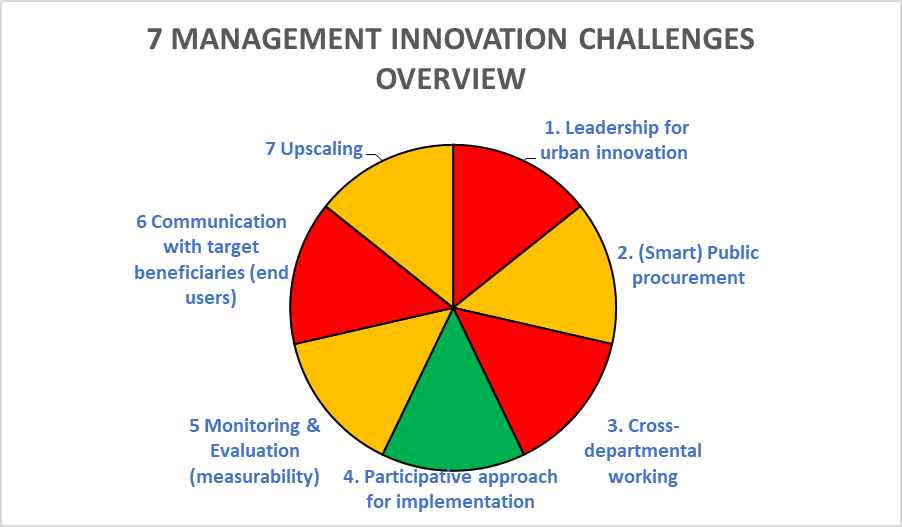 7 MANAGEMENT INNOVATION CHALLENGES OVERVIEW

1. Leadership for urban innovation

2. (Smart) Public procurement

3. Cross-departmental working

4. Participative approach for implementation

5 Monitoring & Evaluation (measurability)

6 Communication with target beneficiaries (end users)

7 Upscaling